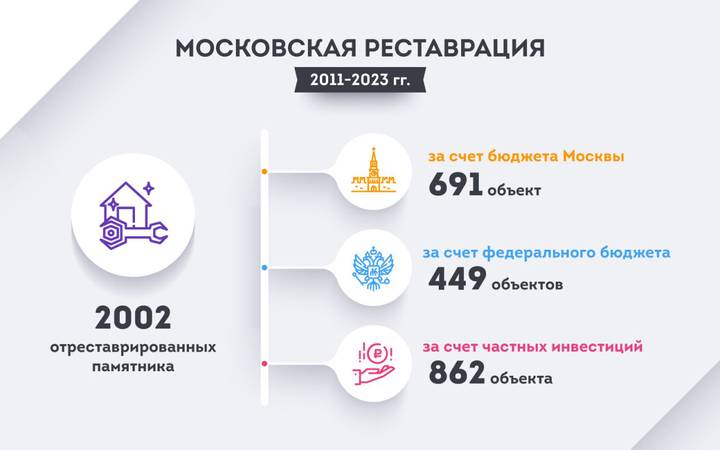 МОСКОВСКАЯ РЕСТАВРАЦИЯ

2011-2023 гг.

2002 отреставрированных памятника

за счет бюджета Москвы
691 объект

за счет федерального бюджета
449 объектов

за счет частных инвестиций
862 объекта